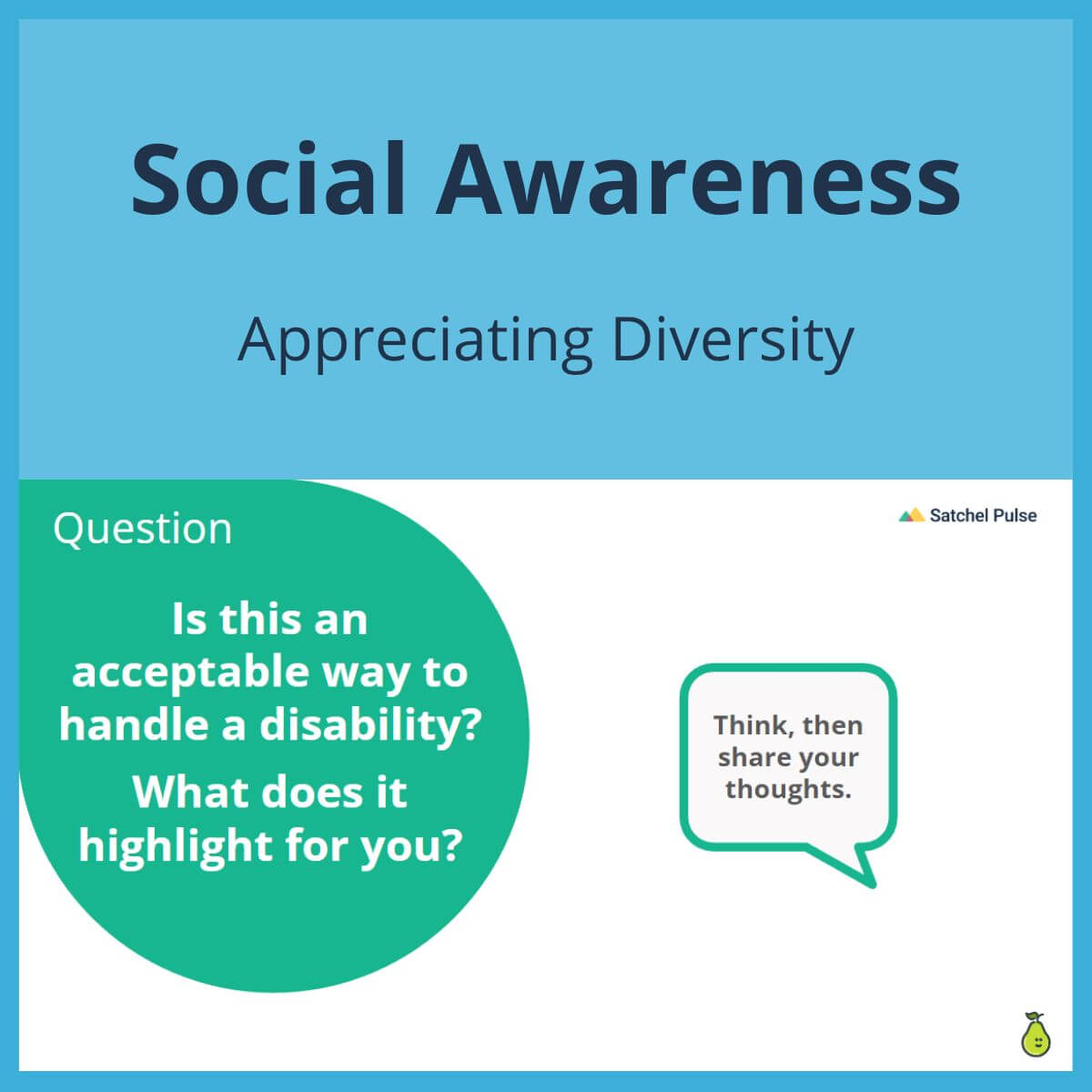 Social Awareness

Appreciating Diversity

Question

Satchel Pulse

Is this an acceptable way to handle a disability?

What does it highlight for you?

Think, then share your thoughts.